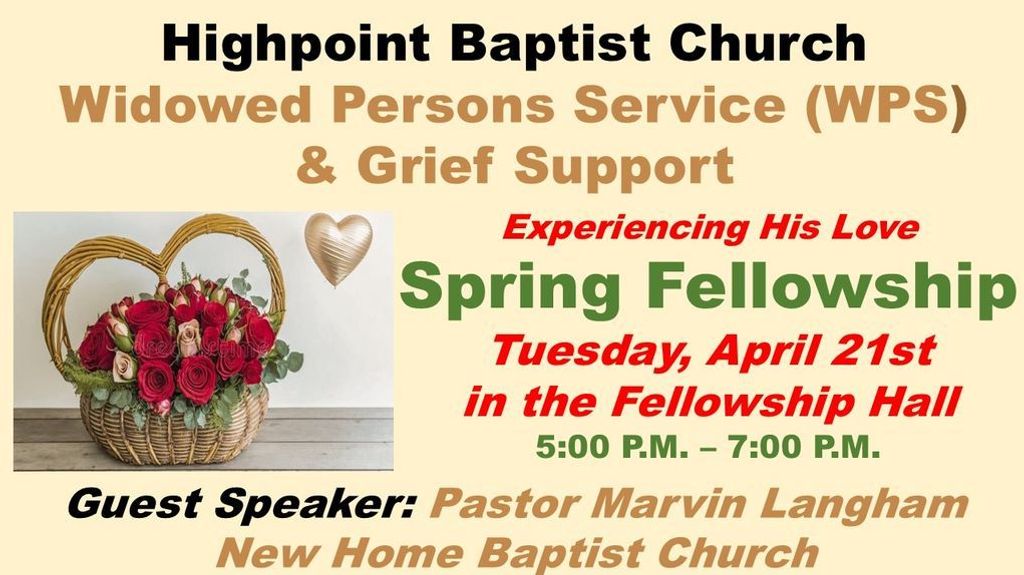 Highpoint Baptist Church
Widowed Persons Service (WPS)
& Grief Support

Experiencing His Love
Spring Fellowship
Tuesday, April 21st
in the Fellowship Hall
5:00 P.M. – 7:00 P.M.

Guest Speaker: Pastor Marvin Langham
New Home Baptist Church